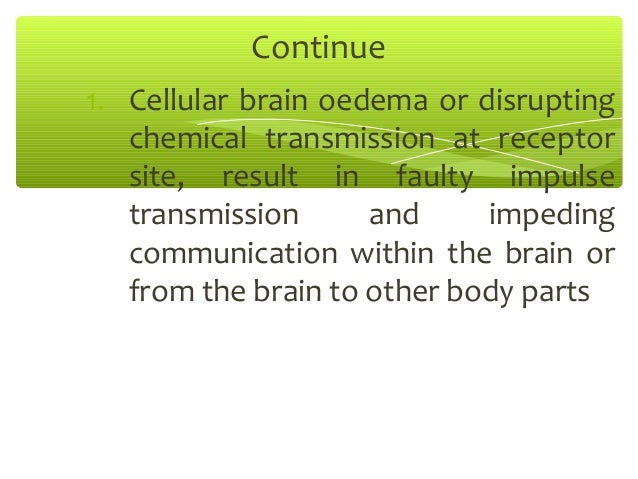 Continue

1. Cellular brain oedema or disrupting chemical transmission at receptor site, result in faulty impulse transmission and impeding communication within the brain or from the brain to other body parts